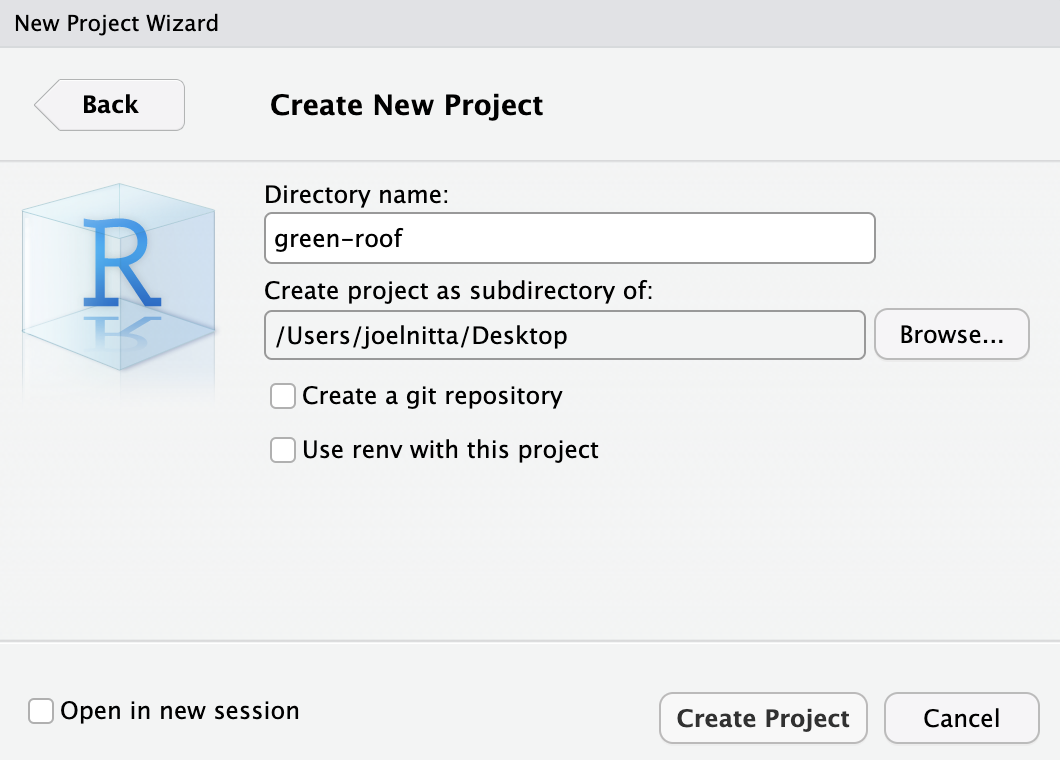 New Project Wizard

Back

Create New Project

R

Directory name:

green-roof

Create project as subdirectory of:

/Users/joelnitta/Desktop

Browse...

Create a git repository

Use renv with this project

Open in new session

Create Project

Cancel